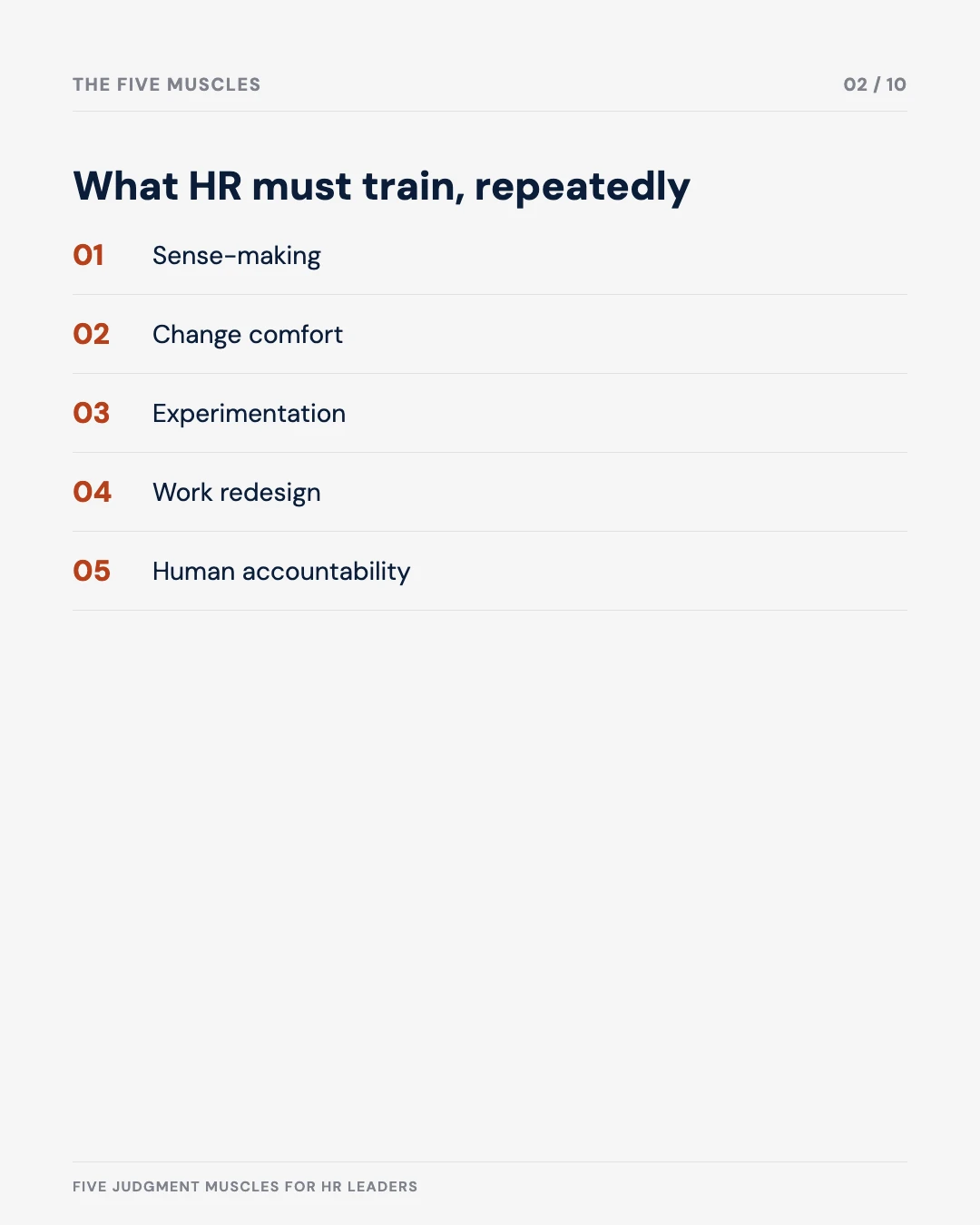 THE FIVE MUSCLES

02 / 10

What HR must train, repeatedly

01 Sense-making

02 Change comfort

03 Experimentation

04 Work redesign

05 Human accountability

FIVE JUDGMENT MUSCLES FOR HR LEADERS